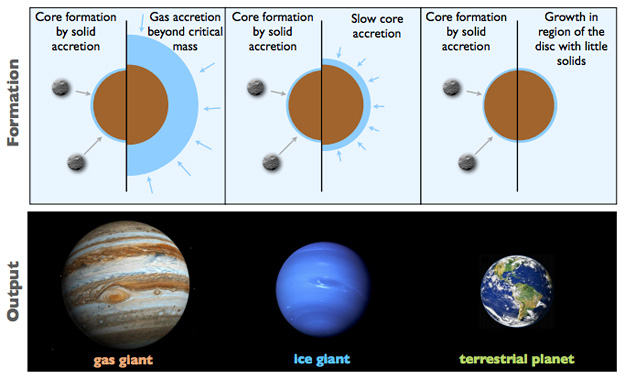 Formation

Core formation by solid accretion

Gas accretion beyond critical mass

Core formation by solid accretion

Slow core accretion

Core formation by solid accretion

Growth in region of the disc with little solids

Output

gas giant

ice giant

terrestrial planet